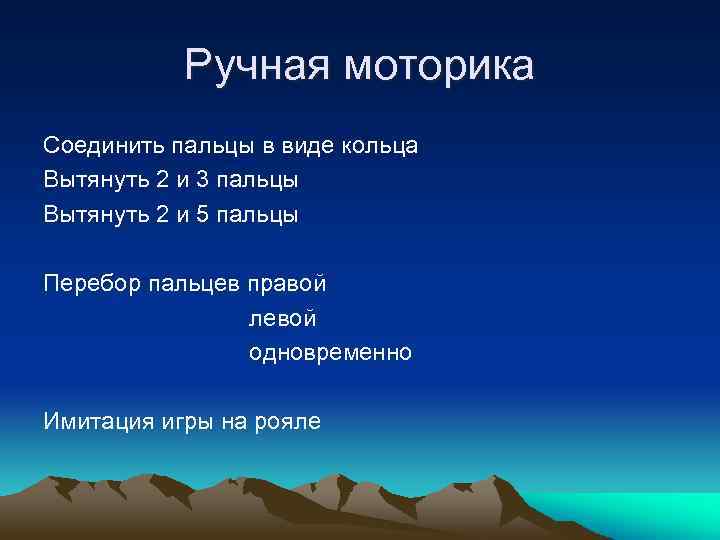 Ручная моторика

Соединить пальцы в виде кольца
Вытянуть 2 и 3 пальцы
Вытянуть 2 и 5 пальцы

Перебор пальцев правой
левой
одновременно

Имитация игры на рояле